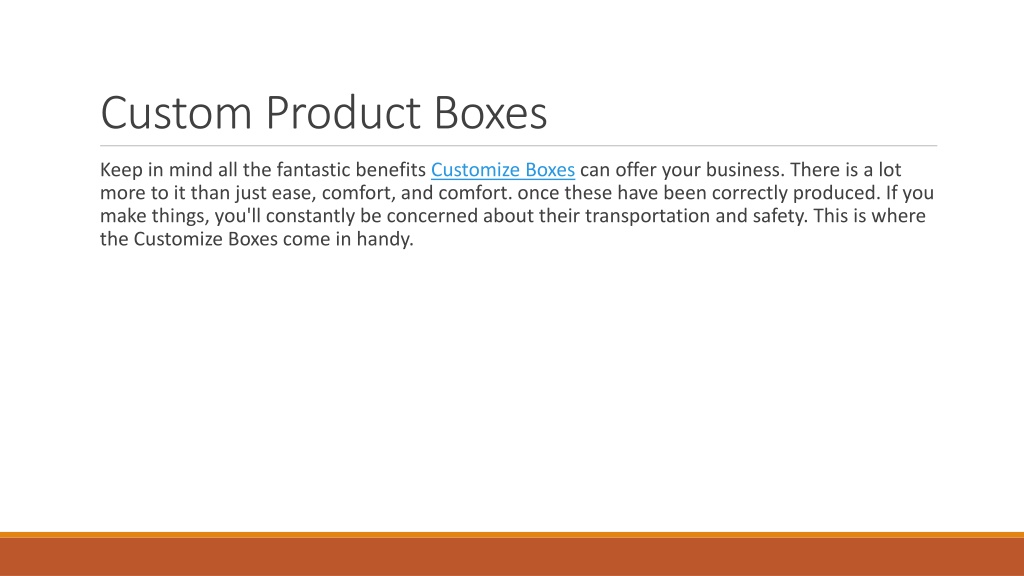 Custom Product Boxes

Keep in mind all the fantastic benefits Customize Boxes can offer your business. There is a lot more to it than just ease, comfort, and comfort. once these have been correctly produced. If you make things, you'll constantly be concerned about their transportation and safety. This is where the Customize Boxes come in handy.